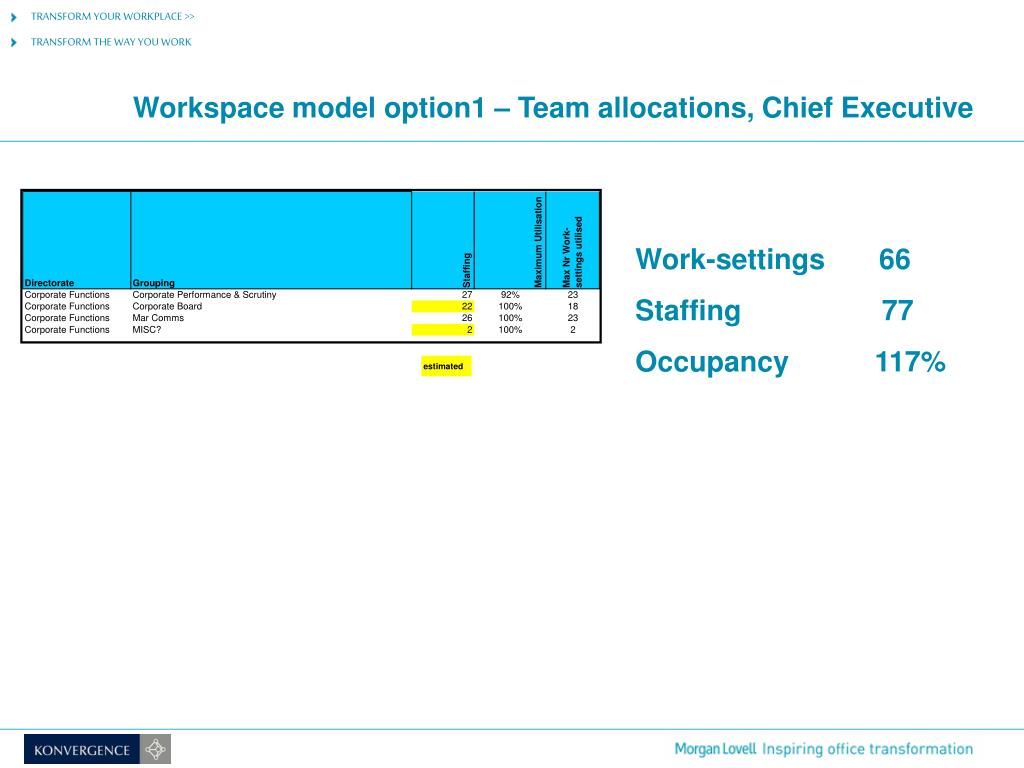 TRANSFORM YOUR WORKPLACE >>

TRANSFORM THE WAY YOU WORK

Workspace model option1 – Team allocations, Chief Executive

| Directorate | Grouping | Staffing | Maximum Utilisation | Max Nr Work-settings utilised |
|---|---|---|---|---|
| Corporate Functions | Corporate Performance & Scrutiny | 27 | 92% | 23 |
| Corporate Functions | Corporate Board | 22 | 100% | 18 |
| Corporate Functions | Mar Comms | 26 | 100% | 23 |
| Corporate Functions | MISC? | 2 | 100% | 2 |

estimated

Work-settings 66

Staffing 77

Occupancy 117%

KONVERGENCE

Morgan Lovell Inspiring office transformation